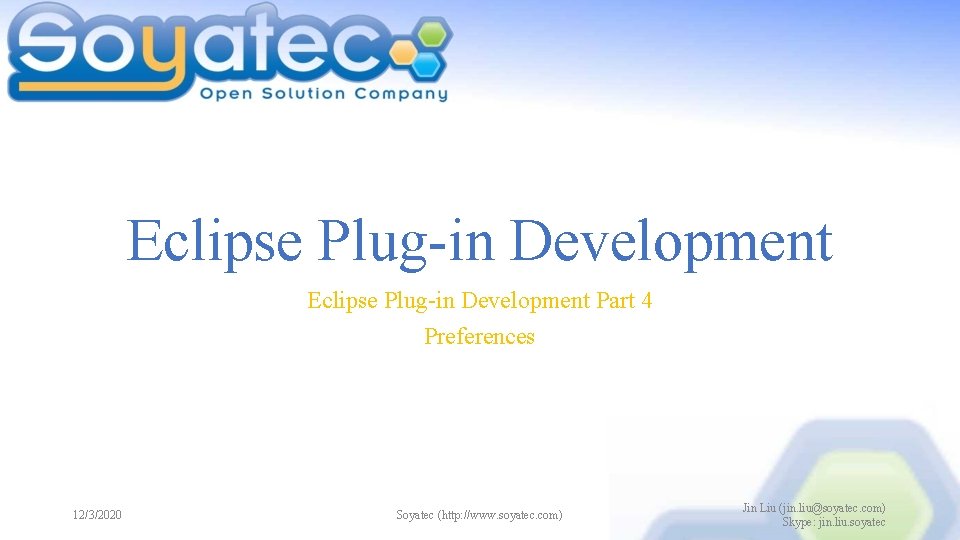 Soyatec
Open Solution Company

Eclipse Plug-in Development

Eclipse Plug-in Development Part 4
Preferences

12/3/2020

Soyatec (http://www.soyatec.com)

Jin Liu (jin.liu@soyatec.com)
Skype: jin.liu.soyatec